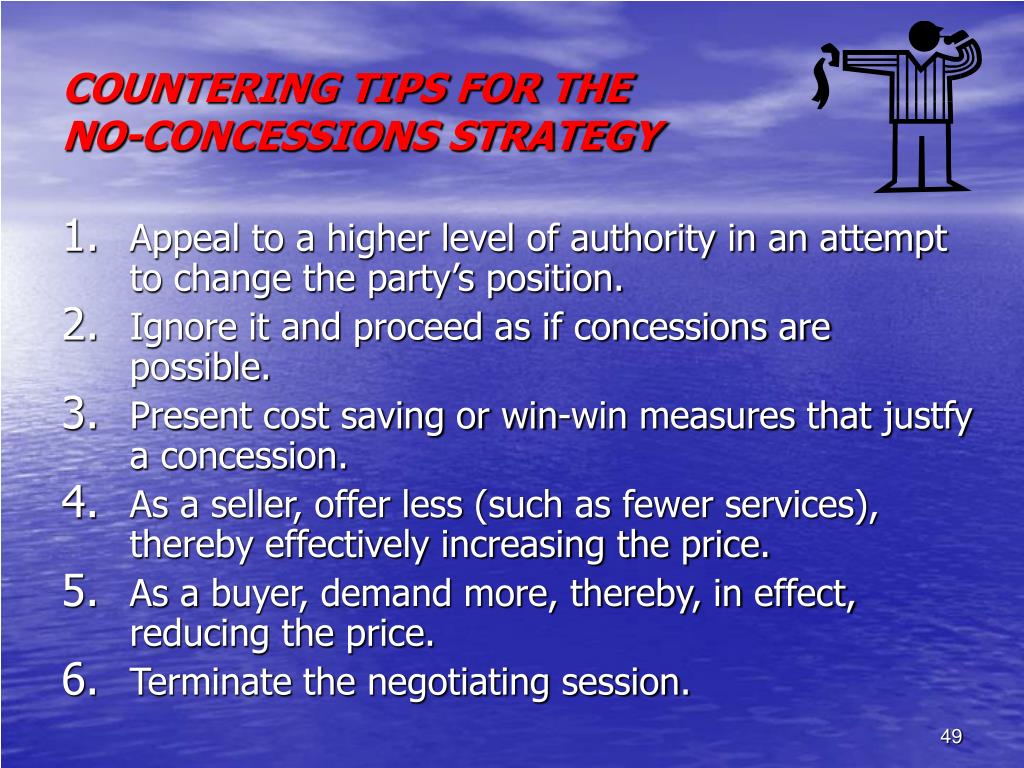 COUNTERING TIPS FOR THE NO-CONCESSIONS STRATEGY

1. Appeal to a higher level of authority in an attempt to change the party’s position.
2. Ignore it and proceed as if concessions are possible.
3. Present cost saving or win-win measures that justfy a concession.
4. As a seller, offer less (such as fewer services), thereby effectively increasing the price.
5. As a buyer, demand more, thereby, in effect, reducing the price.
6. Terminate the negotiating session.

49